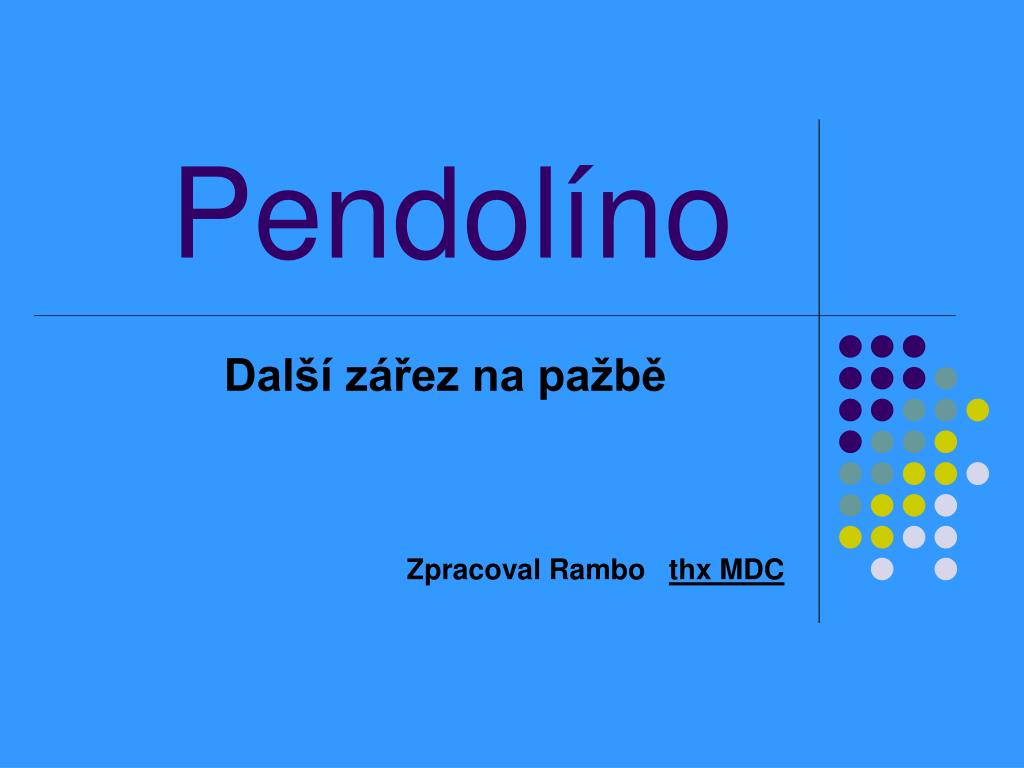 Pendolíno

Další zářez na pažbě

Zpracoval Rambo thx MDC